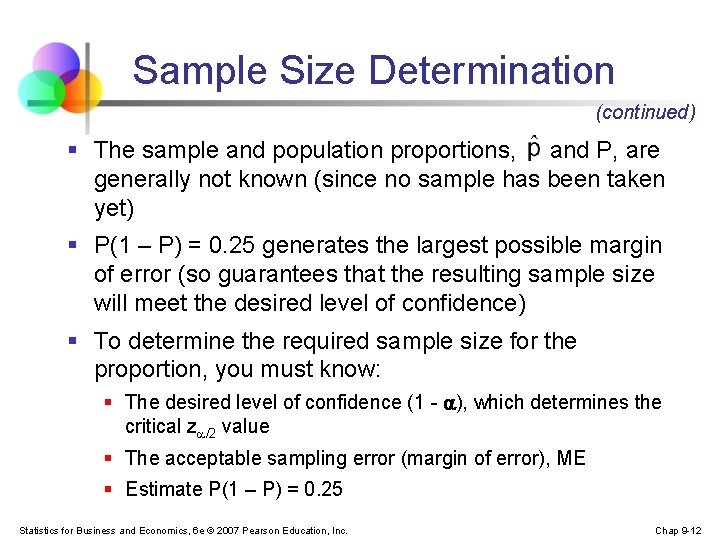 Sample Size Determination

(continued)

- The sample and population proportions, $\hat{p}$ and P, are generally not known (since no sample has been taken yet)
- P(1 – P) = 0.25 generates the largest possible margin of error (so guarantees that the resulting sample size will meet the desired level of confidence)
- To determine the required sample size for the proportion, you must know:
  - The desired level of confidence (1 - $\alpha$), which determines the critical $z_{\alpha/2}$ value
  - The acceptable sampling error (margin of error), ME
  - Estimate P(1 – P) = 0.25

Statistics for Business and Economics, 6e © 2007 Pearson Education, Inc.

Chap 9-12